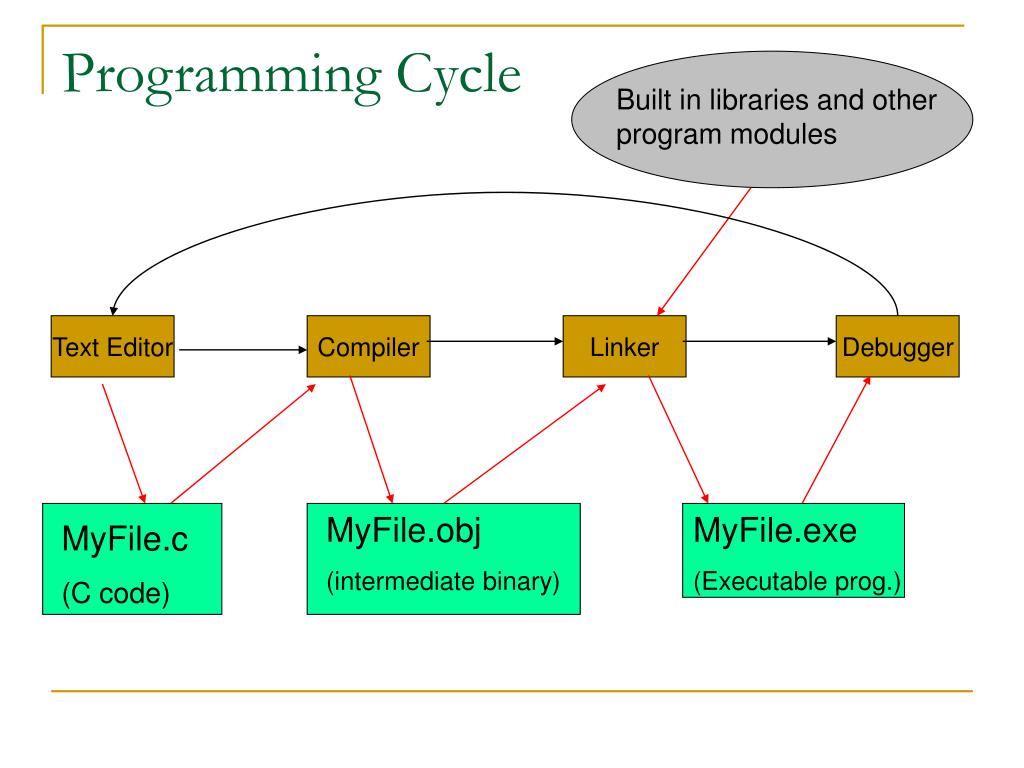 Programming Cycle

Built in libraries and other program modules

Text Editor

Compiler

Linker

Debugger

MyFile.c
(C code)

MyFile.obj
(intermediate binary)

MyFile.exe
(Executable prog.)